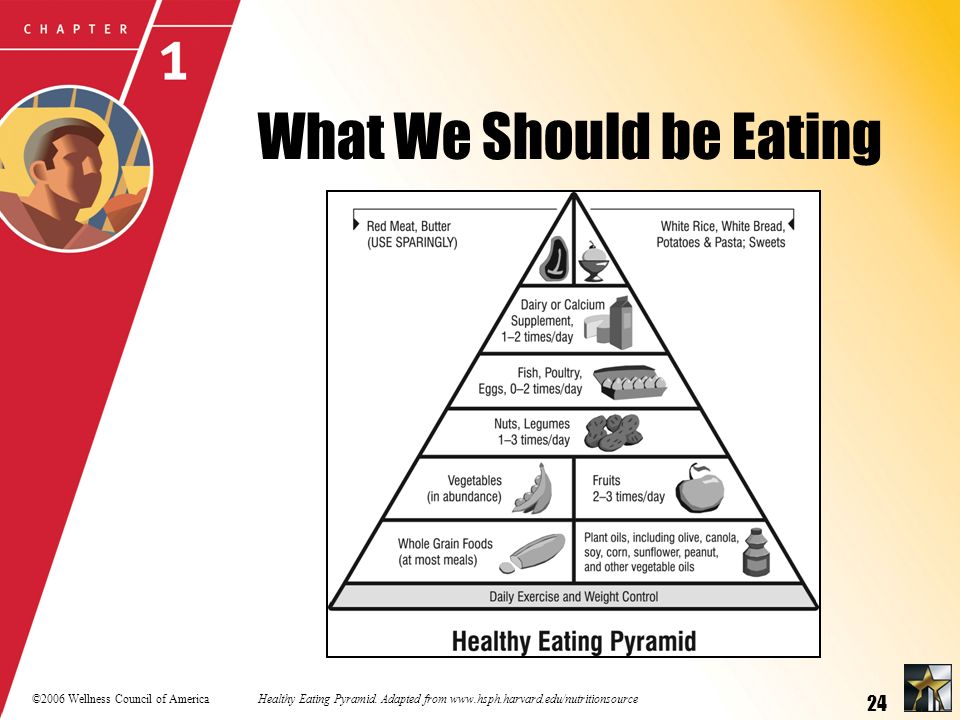 CHAPTER

1

What We Should be Eating

Red Meat, Butter (USE SPARINGLY)

White Rice, White Bread, Potatoes & Pasta; Sweets

Dairy or Calcium Supplement, 1–2 times/day

Fish, Poultry, Eggs, 0–2 times/day

Nuts, Legumes 1–3 times/day

Vegetables (in abundance)

Fruits 2–3 times/day

Whole Grain Foods (at most meals)

Plant oils, including olive, canola, soy, corn, sunflower, peanut, and other vegetable oils

Daily Exercise and Weight Control

Healthy Eating Pyramid

©2006 Wellness Council of America

Healthy Eating Pyramid. Adapted from www.hsph.harvard.edu/nutritionsource

24